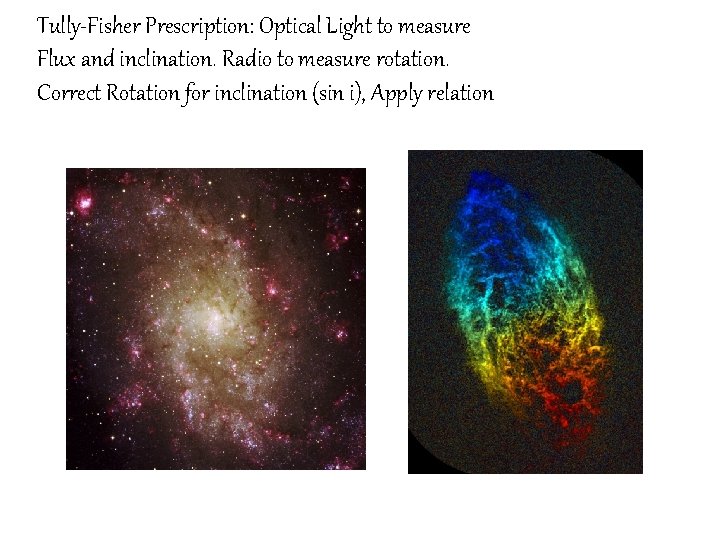 Tully-Fisher Prescription: Optical Light to measure Flux and inclination. Radio to measure rotation. Correct Rotation for inclination (sin i), Apply relation